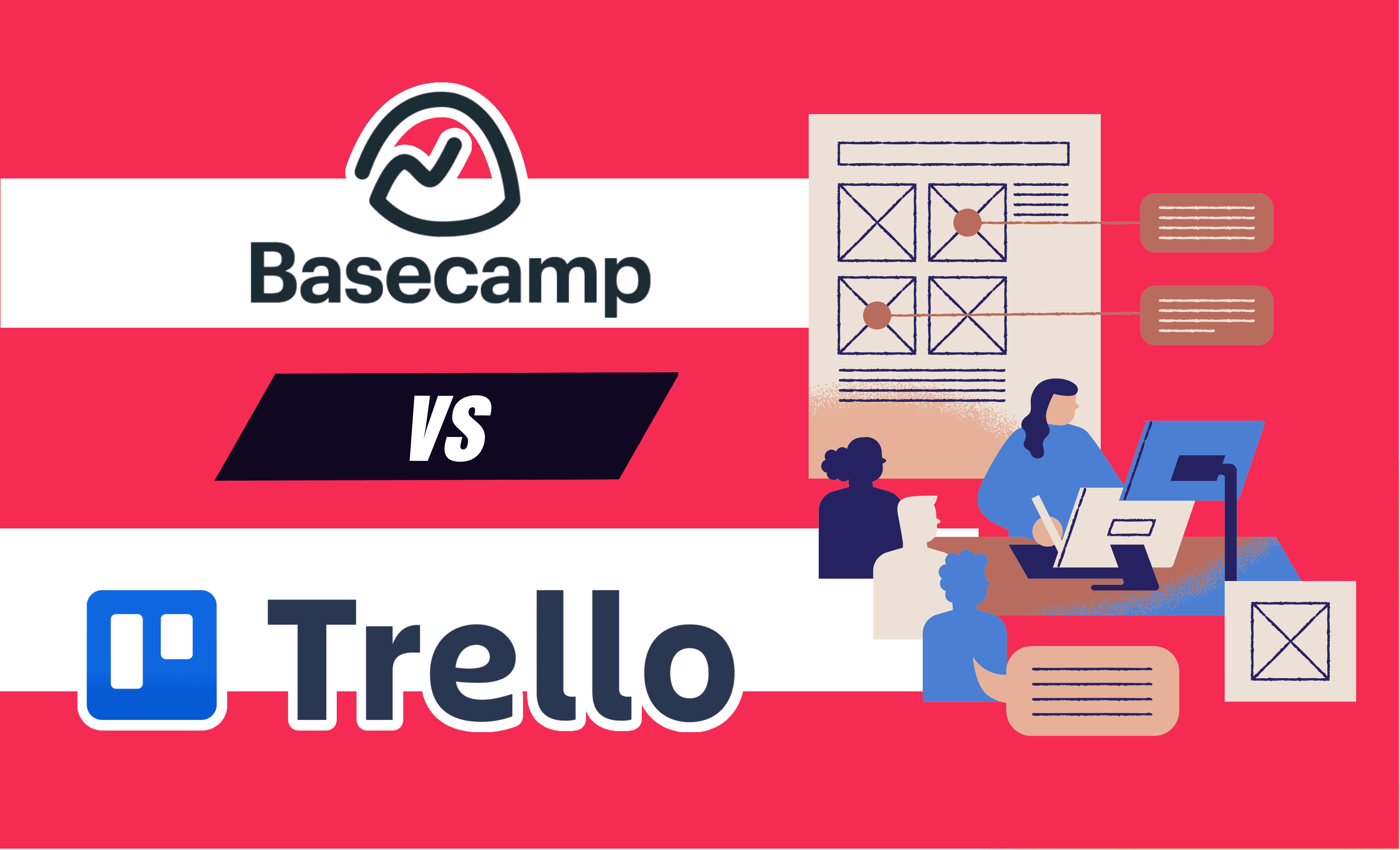 Basecamp

VS

Trello